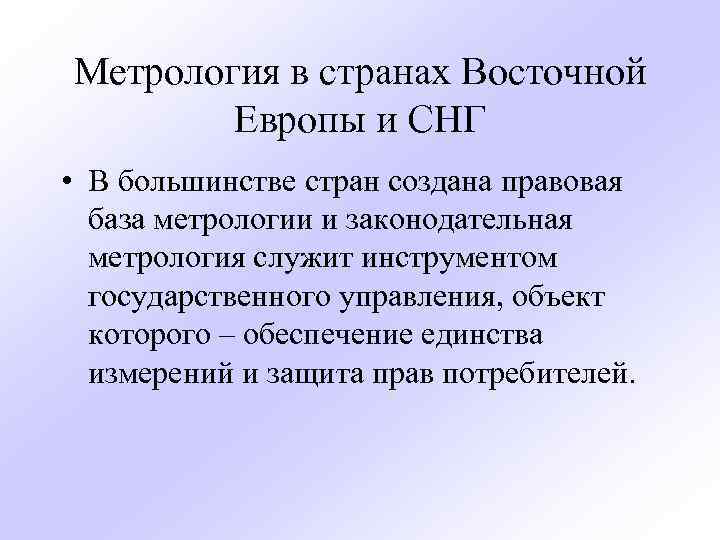 Метрология в странах Восточной Европы и СНГ

• В большинстве стран создана правовая база метрологии и законодательная метрология служит инструментом государственного управления, объект которого – обеспечение единства измерений и защита прав потребителей.